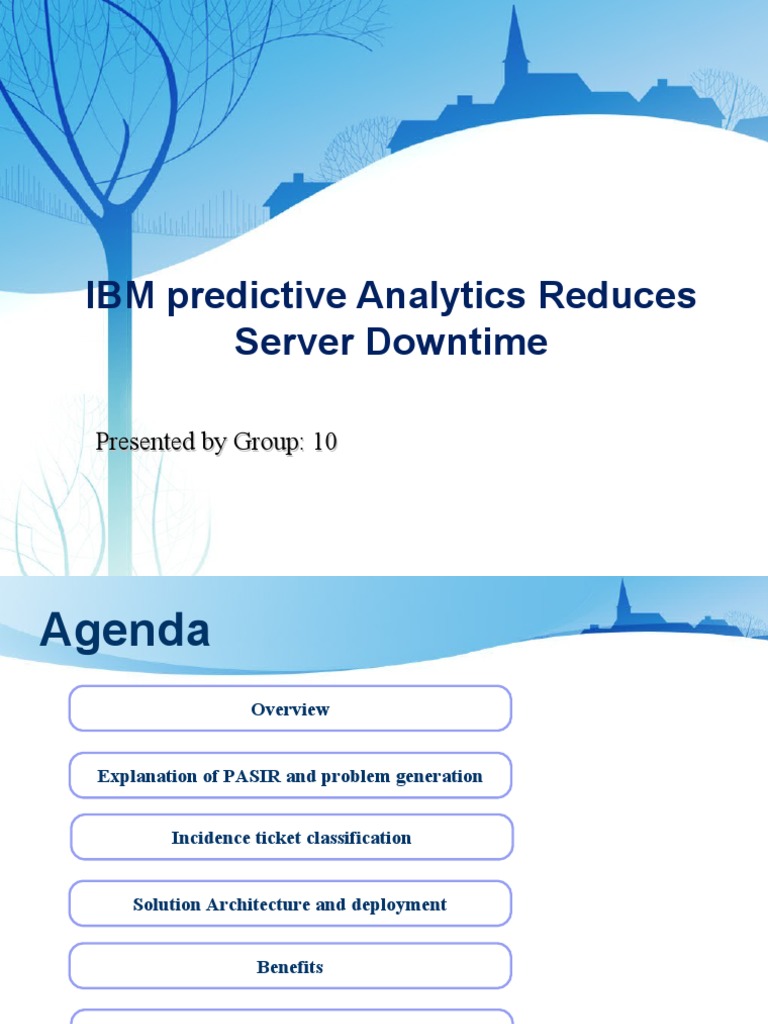 IBM predictive Analytics Reduces Server Downtime

Presented by Group: 10

Agenda

Overview

Explanation of PASIR and problem generation

Incidence ticket classification

Solution Architecture and deployment

Benefits